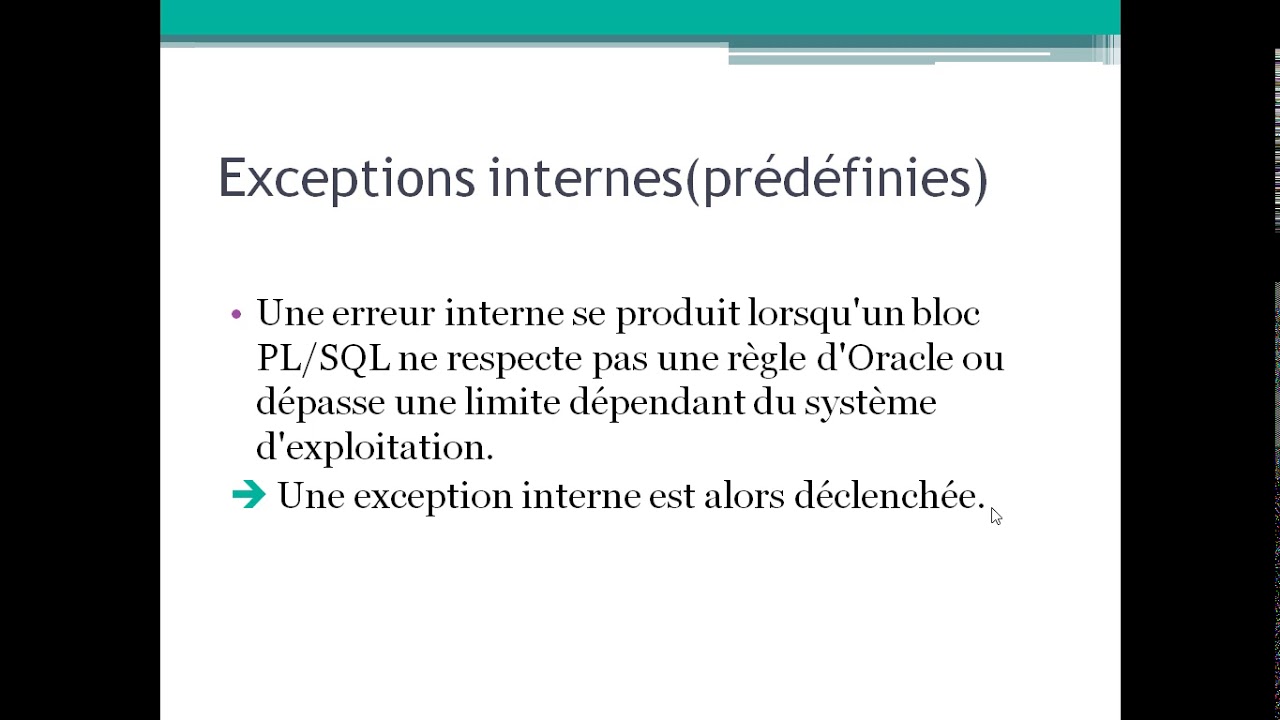 Exceptions internes(prédéfinies)

• Une erreur interne se produit lorsqu'un bloc PL/SQL ne respecte pas une règle d'Oracle ou dépasse une limite dépendant du système d'exploitation.

➔ Une exception interne est alors déclenchée.